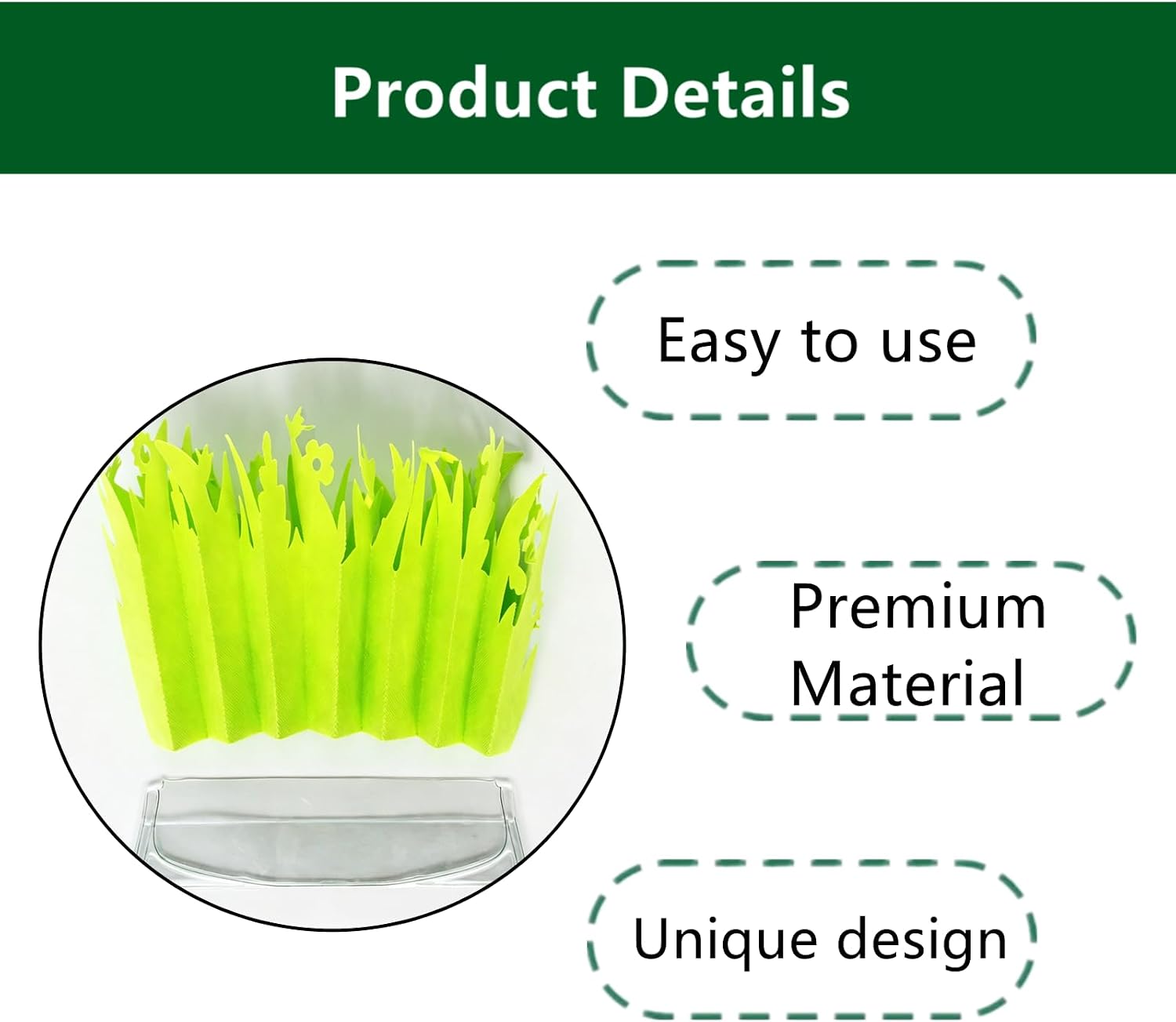 Product Details

Easy to use

Premium Material

Unique design